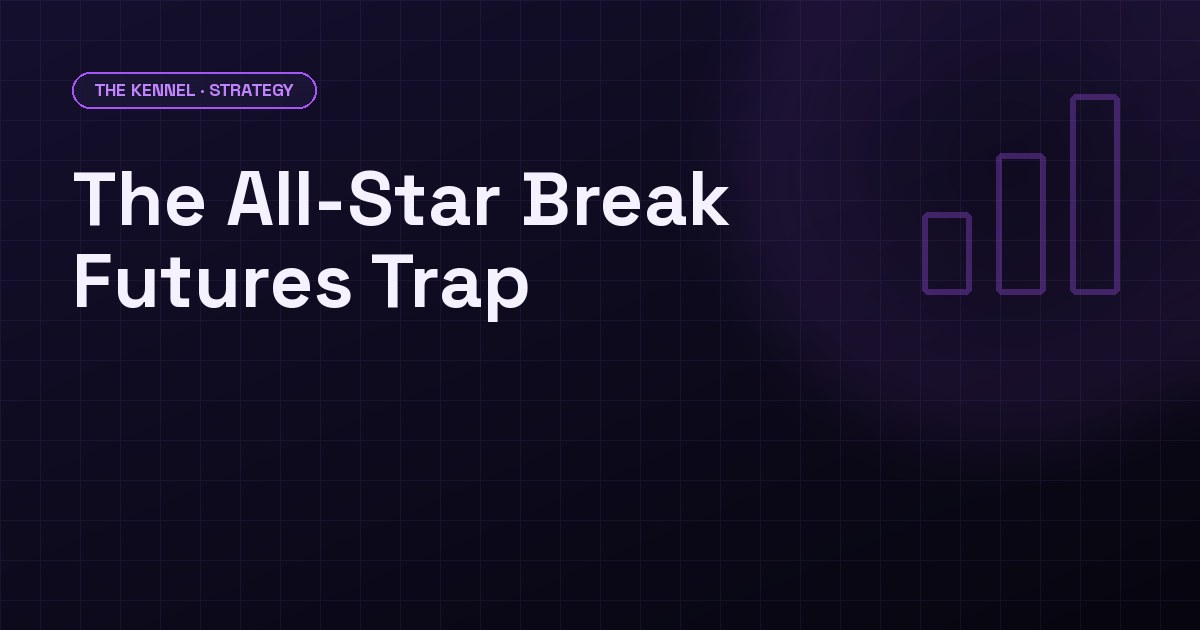 THE KENNEL · STRATEGY

The All-Star Break Futures Trap